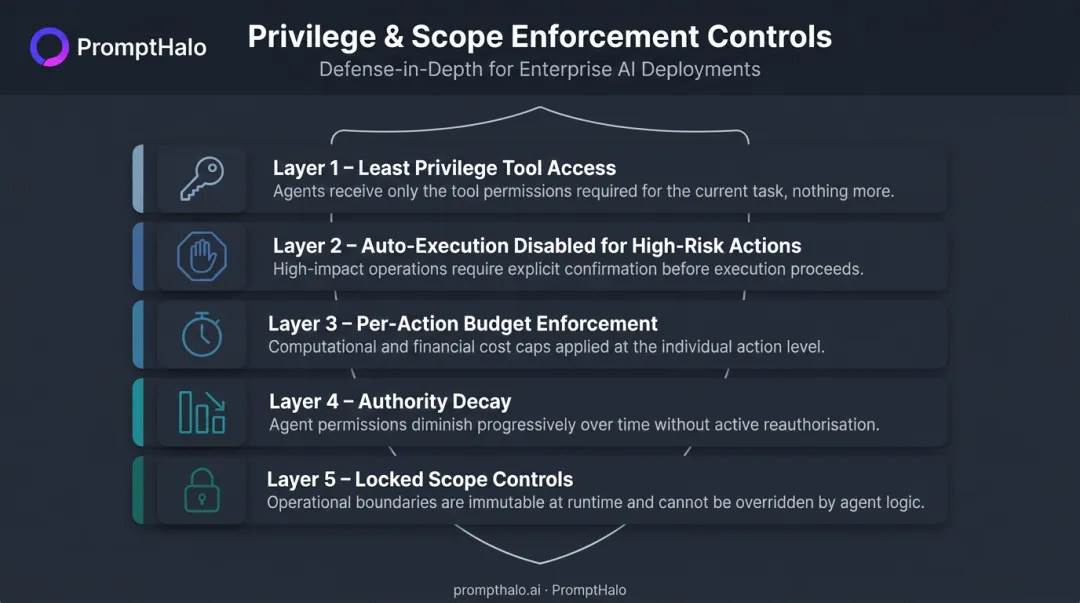 PromptHalo

Privilege & Scope Enforcement Controls

Defense-in-Depth for Enterprise AI Deployments

Layer 1 – Least Privilege Tool Access
Agents receive only the tool permissions required for the current task, nothing more.

Layer 2 – Auto-Execution Disabled for High-Risk Actions
High-impact operations require explicit confirmation before execution proceeds.

Layer 3 – Per-Action Budget Enforcement
Computational and financial cost caps applied at the individual action level.

Layer 4 – Authority Decay
Agent permissions diminish progressively over time without active reauthorisation.

Layer 5 – Locked Scope Controls
Operational boundaries are immutable at runtime and cannot be overridden by agent logic.

prompthalo.ai · PromptHalo